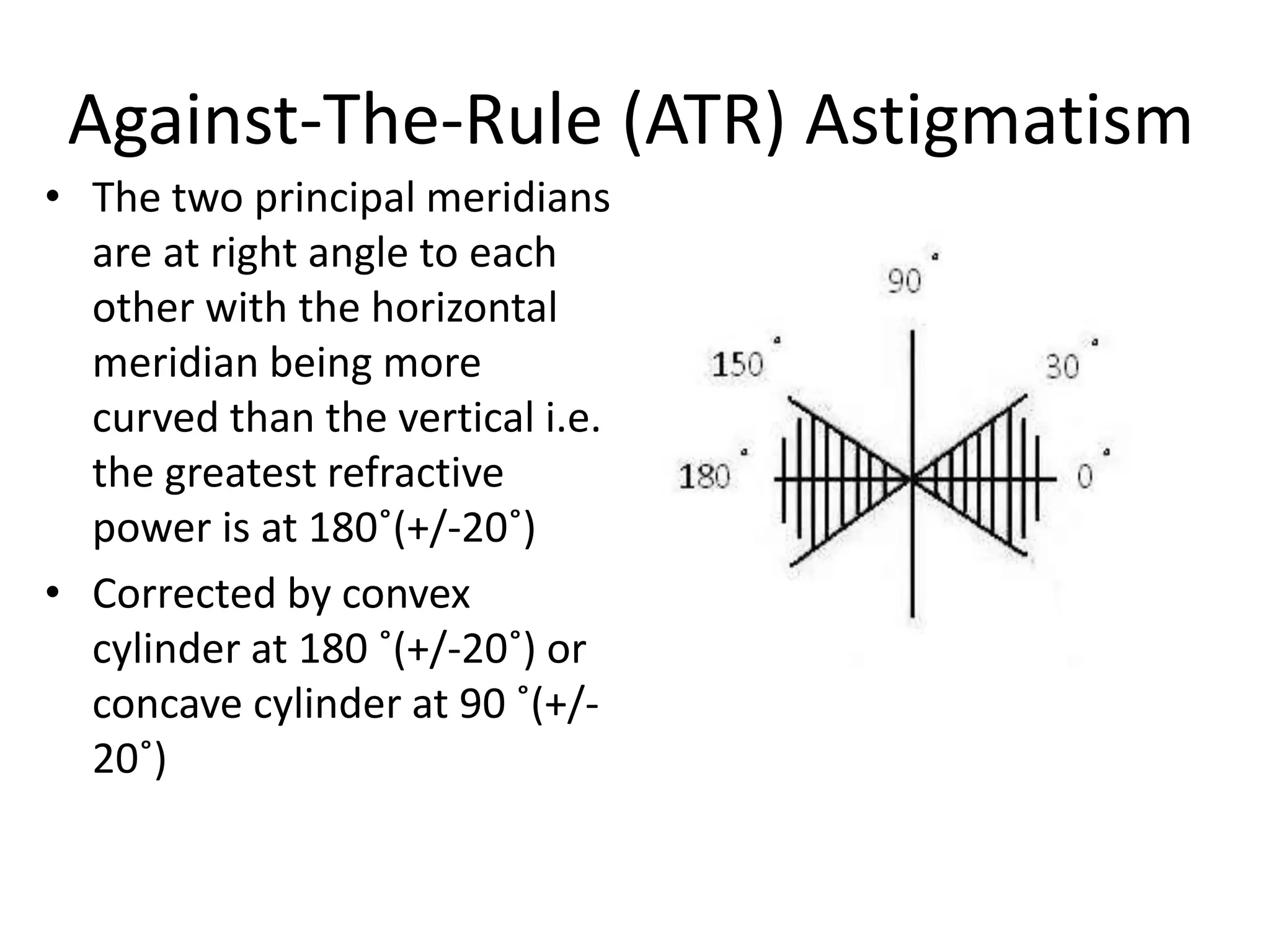 Against-The-Rule (ATR) Astigmatism

• The two principal meridians are at right angle to each other with the horizontal meridian being more curved than the vertical i.e. the greatest refractive power is at 180˚(+/-20˚)

• Corrected by convex cylinder at 180 ˚(+/-20˚) or concave cylinder at 90 ˚(+/-20˚)

90°
150°
30°
180°
0°